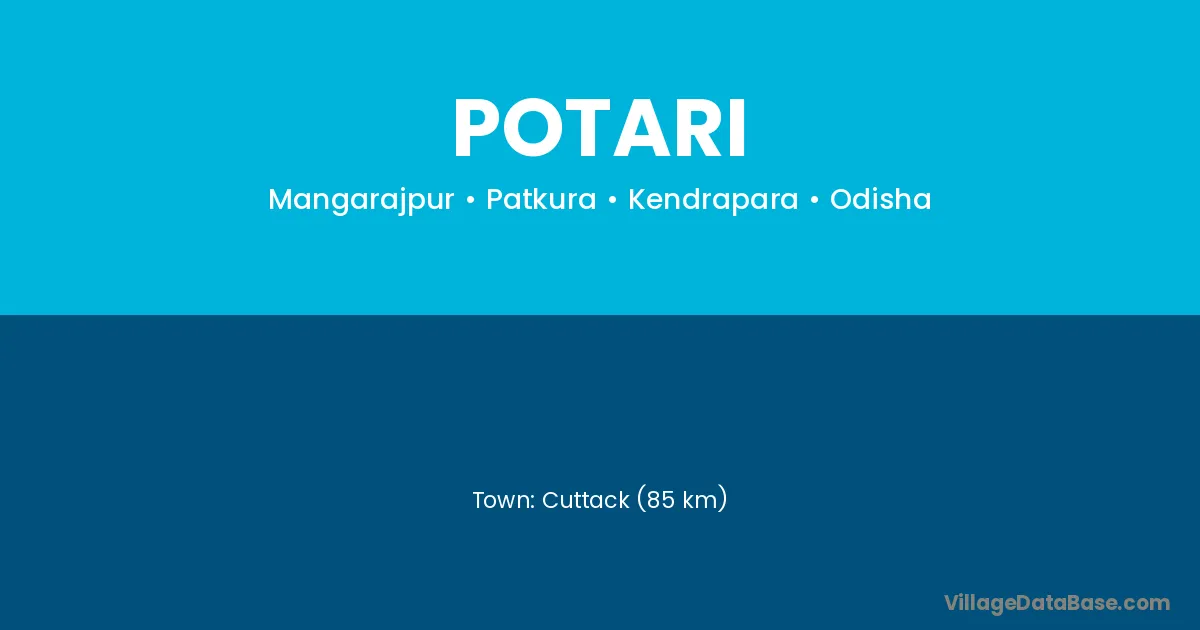 POTARI

Mangarajpur • Patkura • Kendrapara • Odisha

Town: Cuttack (85 km)

VillageDataBase.com